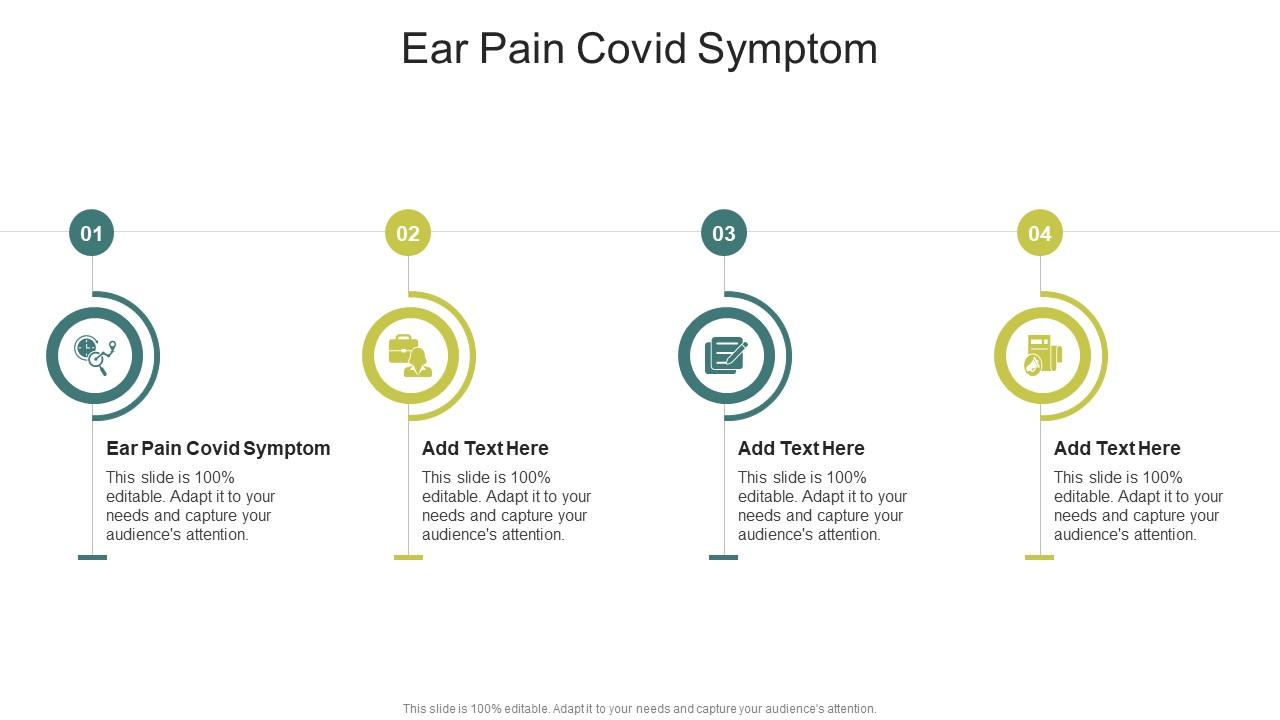 Ear Pain Covid Symptom

01

Ear Pain Covid Symptom

This slide is 100% editable. Adapt it to your needs and capture your audience's attention.

02

Add Text Here

This slide is 100% editable. Adapt it to your needs and capture your audience's attention.

03

Add Text Here

This slide is 100% editable. Adapt it to your needs and capture your audience's attention.

04

Add Text Here

This slide is 100% editable. Adapt it to your needs and capture your audience's attention.

This slide is 100% editable. Adapt it to your needs and capture your audience's attention.